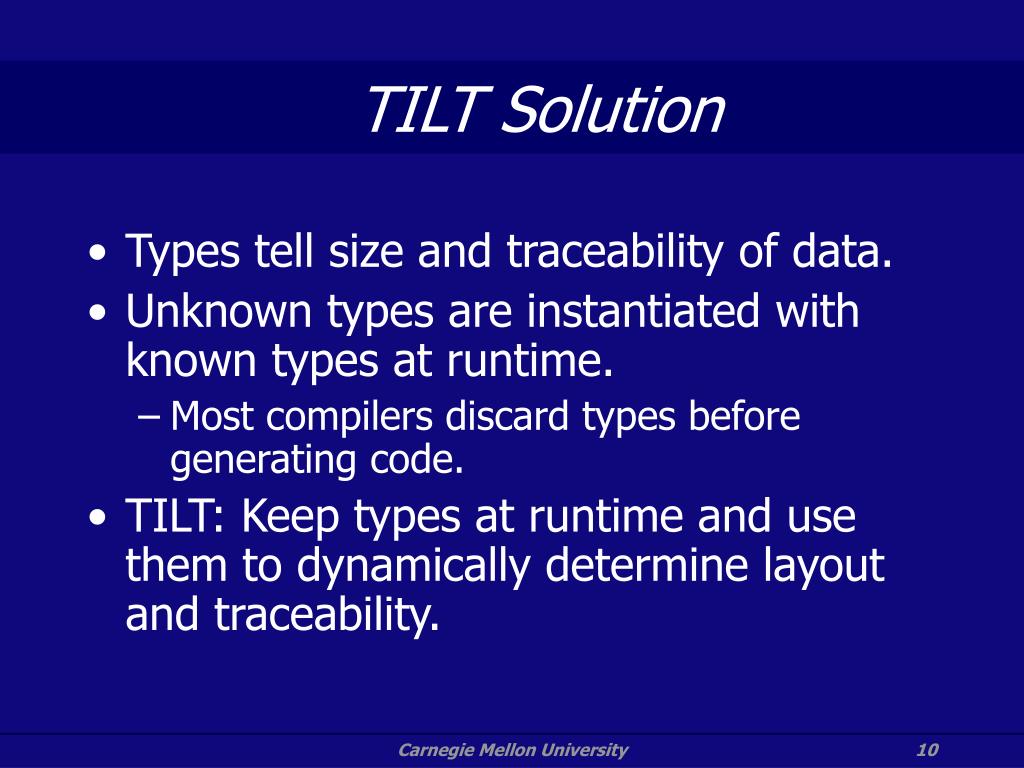 TILT Solution

• Types tell size and traceability of data.
• Unknown types are instantiated with known types at runtime.
– Most compilers discard types before generating code.
• TILT: Keep types at runtime and use them to dynamically determine layout and traceability.

Carnegie Mellon University 10